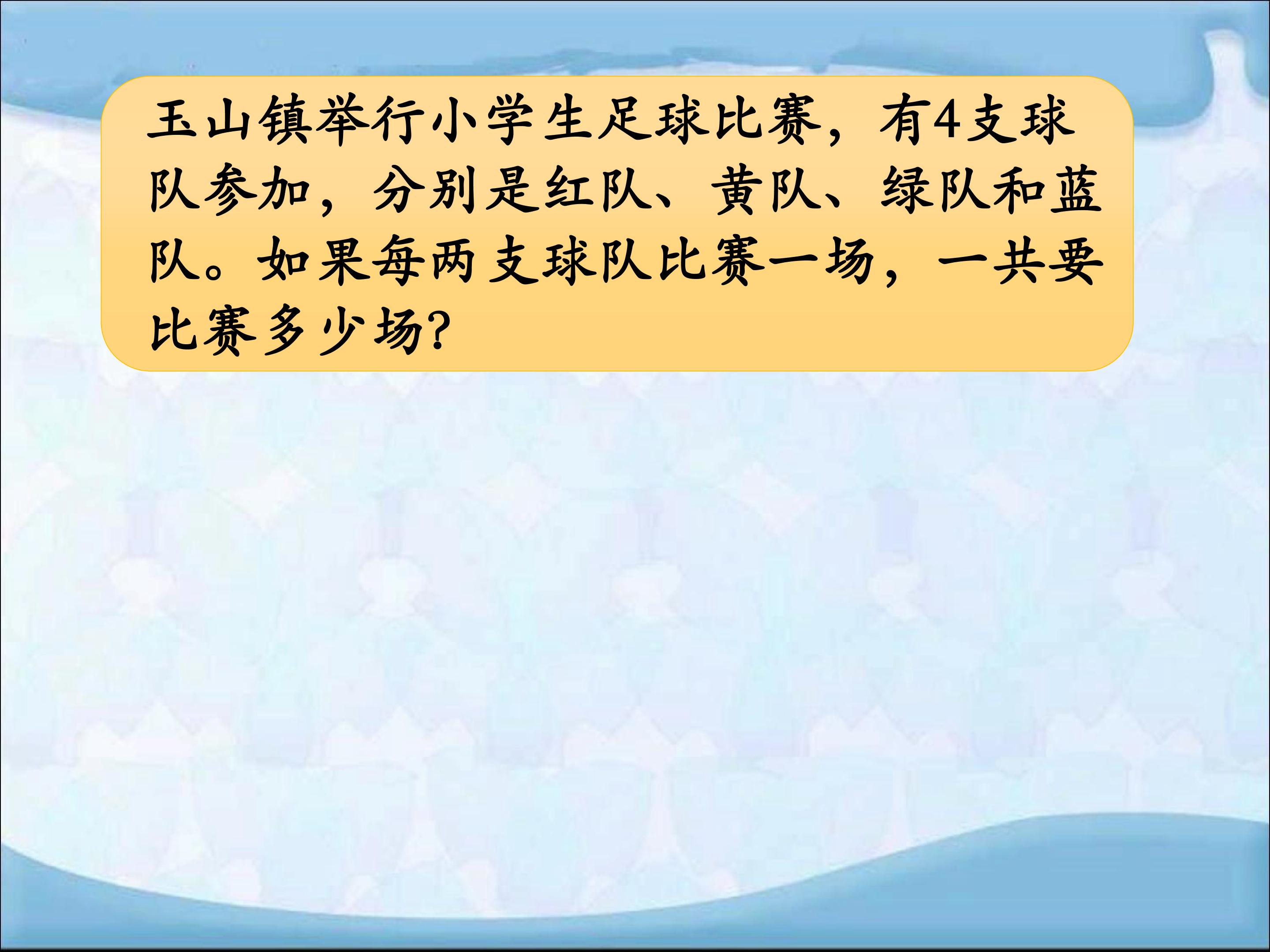 玉山镇举行小学生足球比赛，有4支球队参加，分别是红队、黄队、绿队和蓝队。如果每两支球队比赛一场，一共要比赛多少场?